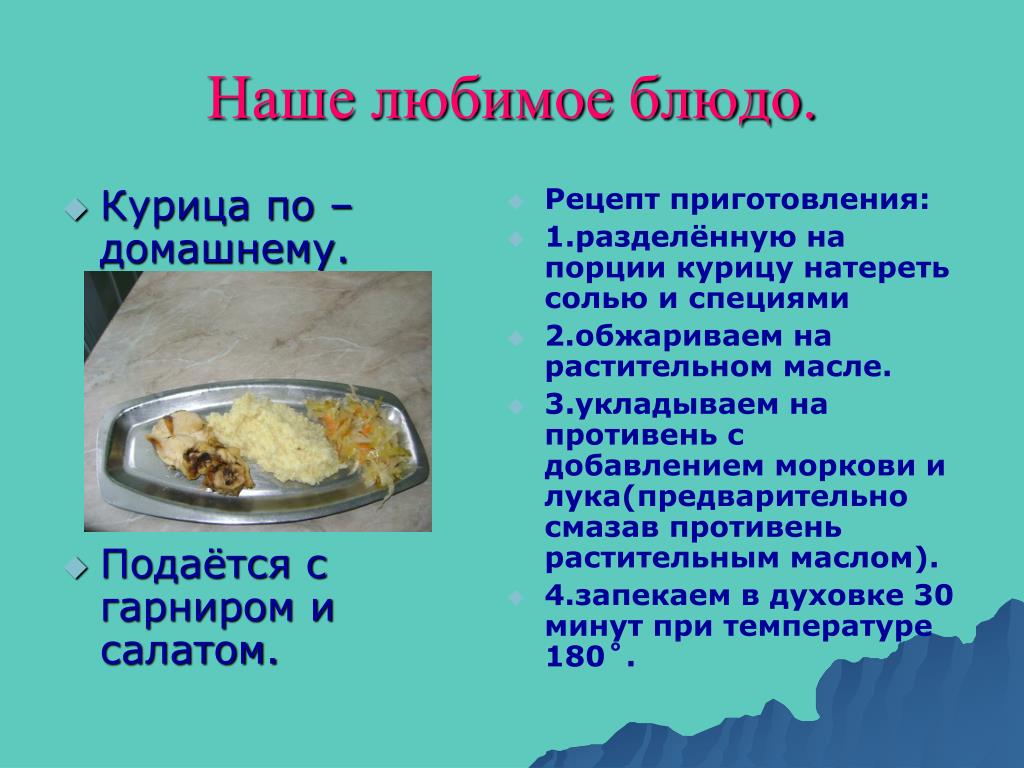 Наше любимое блюдо.

Курица по – домашнему.

Подаётся с гарниром и салатом.

Рецепт приготовления:

1.разделённую на порции курицу натереть солью и специями

2.обжариваем на растительном масле.

3.укладываем на противень с добавлением моркови и лука(предварительно смазав противень растительным маслом).

4.запекаем в духовке 30 минут при температуре 180˚.